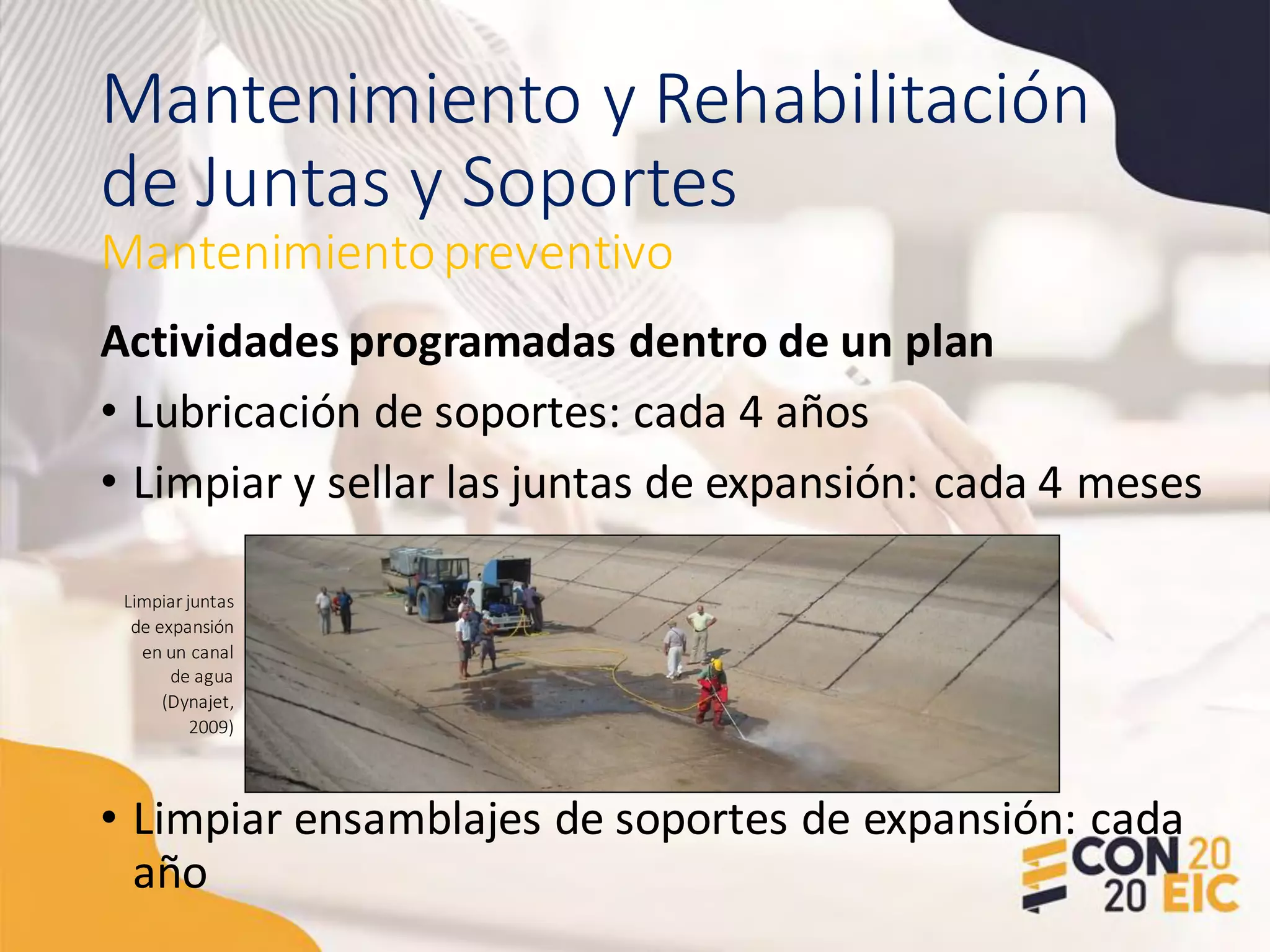 Mantenimiento y Rehabilitación de Juntas y Soportes
Mantenimiento preventivo

Actividades programadas dentro de un plan
• Lubricación de soportes: cada 4 años
• Limpiar y sellar las juntas de expansión: cada 4 meses

Limpiar juntas de expansión en un canal de agua (Dynajet, 2009)

• Limpiar ensamblajes de soportes de expansión: cada año

CON 20 20 EIC